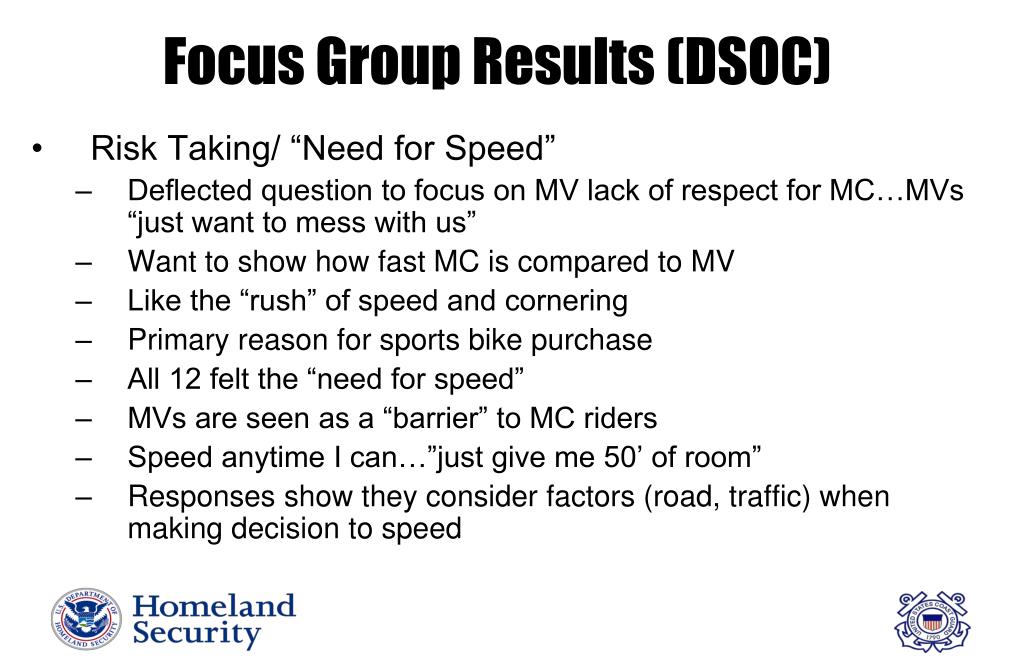 Focus Group Results (DSOC)

• Risk Taking/ “Need for Speed”
– Deflected question to focus on MV lack of respect for MC…MVs “just want to mess with us”
– Want to show how fast MC is compared to MV
– Like the “rush” of speed and cornering
– Primary reason for sports bike purchase
– All 12 felt the “need for speed”
– MVs are seen as a “barrier” to MC riders
– Speed anytime I can…”just give me 50’ of room”
– Responses show they consider factors (road, traffic) when making decision to speed

U.S. DEPARTMENT OF HOMELAND SECURITY
Homeland Security

UNITED STATES COAST GUARD 1790